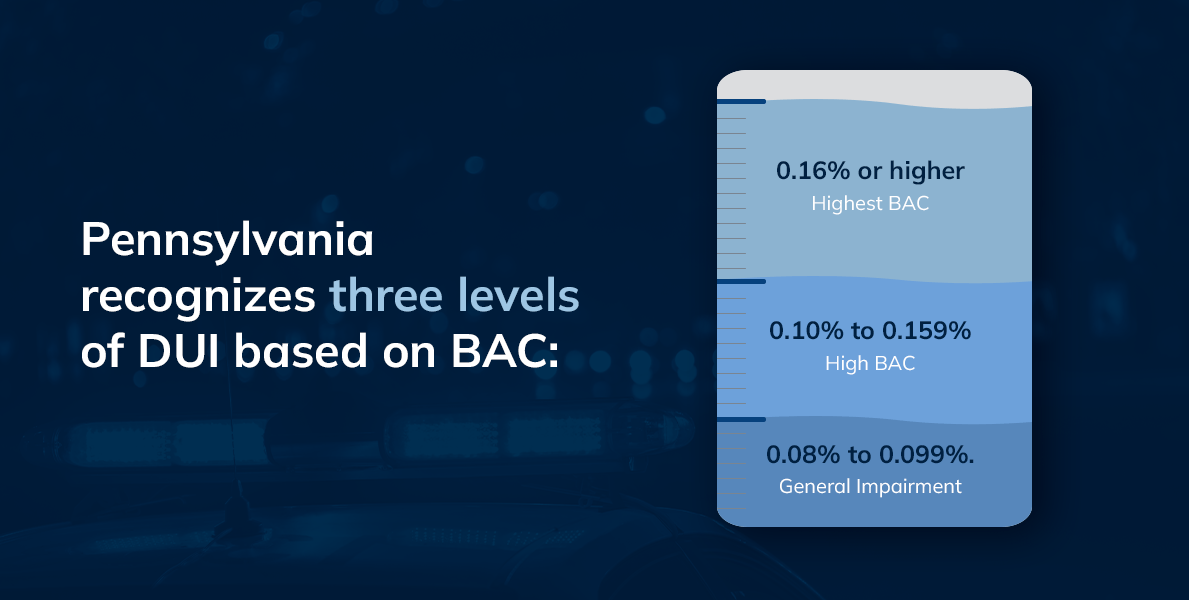 Pennsylvania recognizes three levels of DUI based on BAC:

0.16% or higher
Highest BAC

0.10% to 0.159%
High BAC

0.08% to 0.099%.
General Impairment